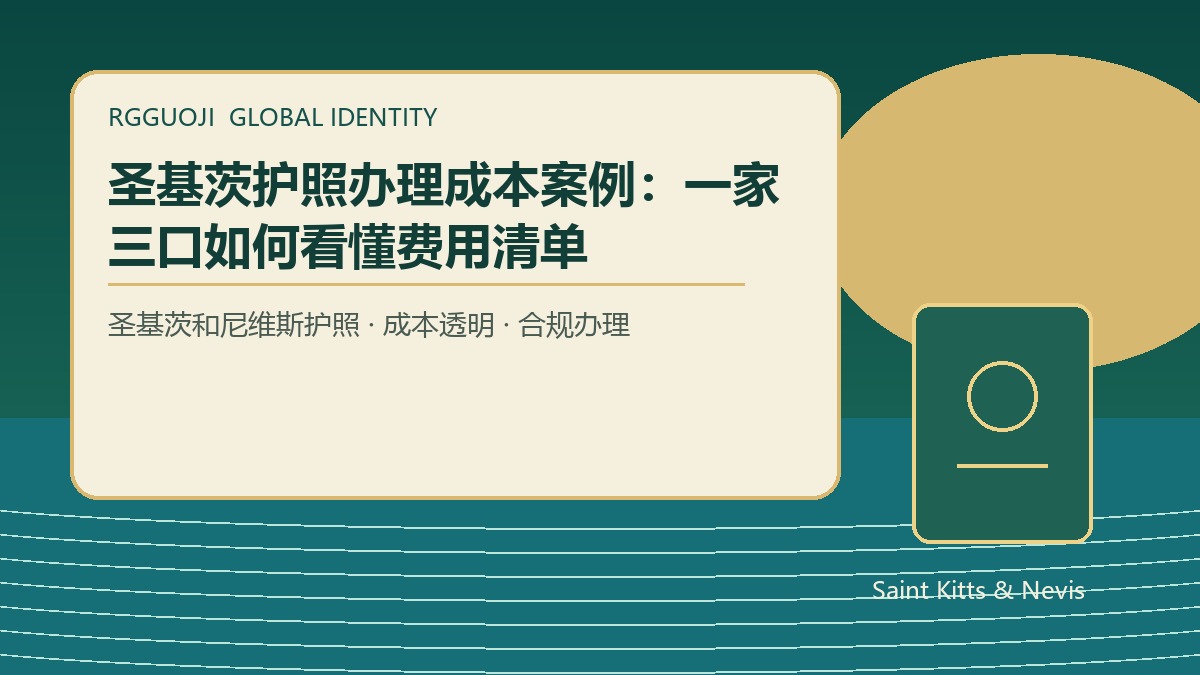 RGGUOJI GLOBAL IDENTITY

圣基茨护照办理成本案例：一家三口如何看懂费用清单

圣基茨和尼维斯护照 · 成本透明 · 合规办理

Saint Kitts & Nevis